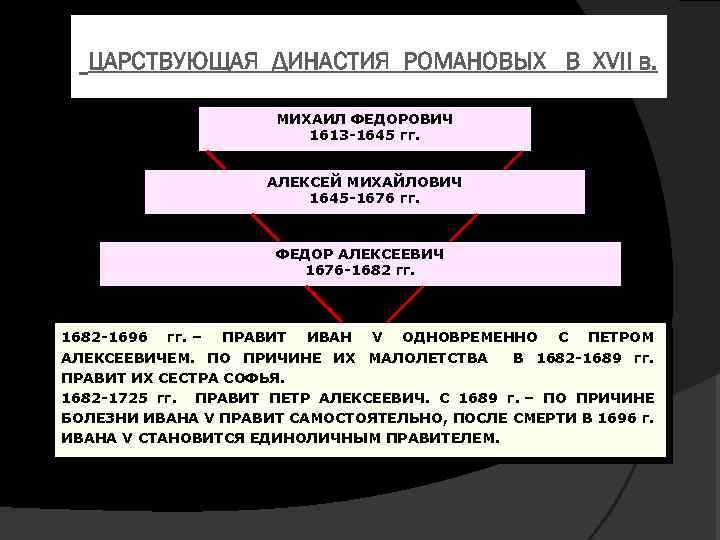 ЦАРСТВУЮЩАЯ ДИНАСТИЯ РОМАНОВЫХ В XVII в.

МИХАИЛ ФЕДОРОВИЧ
1613-1645 гг.

АЛЕКСЕЙ МИХАЙЛОВИЧ
1645-1676 гг.

ФЕДОР АЛЕКСЕЕВИЧ
1676-1682 гг.

1682-1696 гг. – ПРАВИТ ИВАН V ОДНОВРЕМЕННО С ПЕТРОМ АЛЕКСЕЕВИЧЕМ. ПО ПРИЧИНЕ ИХ МАЛОЛЕТСТВА В 1682-1689 гг. ПРАВИТ ИХ СЕСТРА СОФЬЯ.
1682-1725 гг. ПРАВИТ ПЕТР АЛЕКСЕЕВИЧ. С 1689 г. – ПО ПРИЧИНЕ БОЛЕЗНИ ИВАНА V ПРАВИТ САМОСТОЯТЕЛЬНО, ПОСЛЕ СМЕРТИ В 1696 г. ИВАНА V СТАНОВИТСЯ ЕДИНОЛИЧНЫМ ПРАВИТЕЛЕМ.